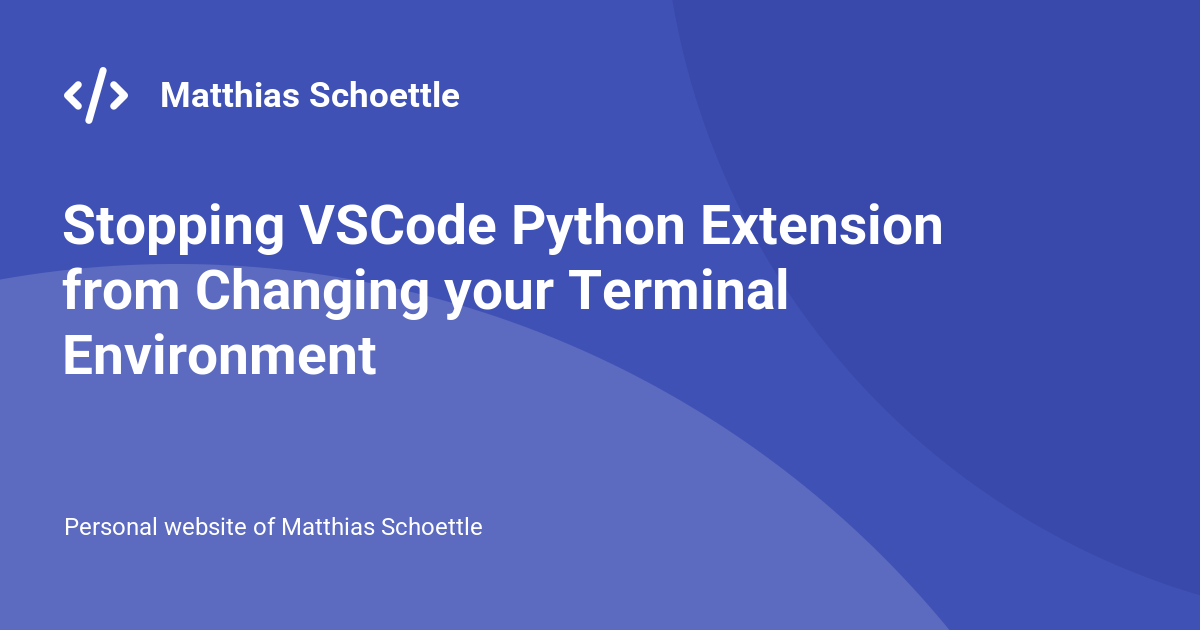 </> Matthias Schoettle

Stopping VSCode Python Extension from Changing your Terminal Environment

Personal website of Matthias Schoettle